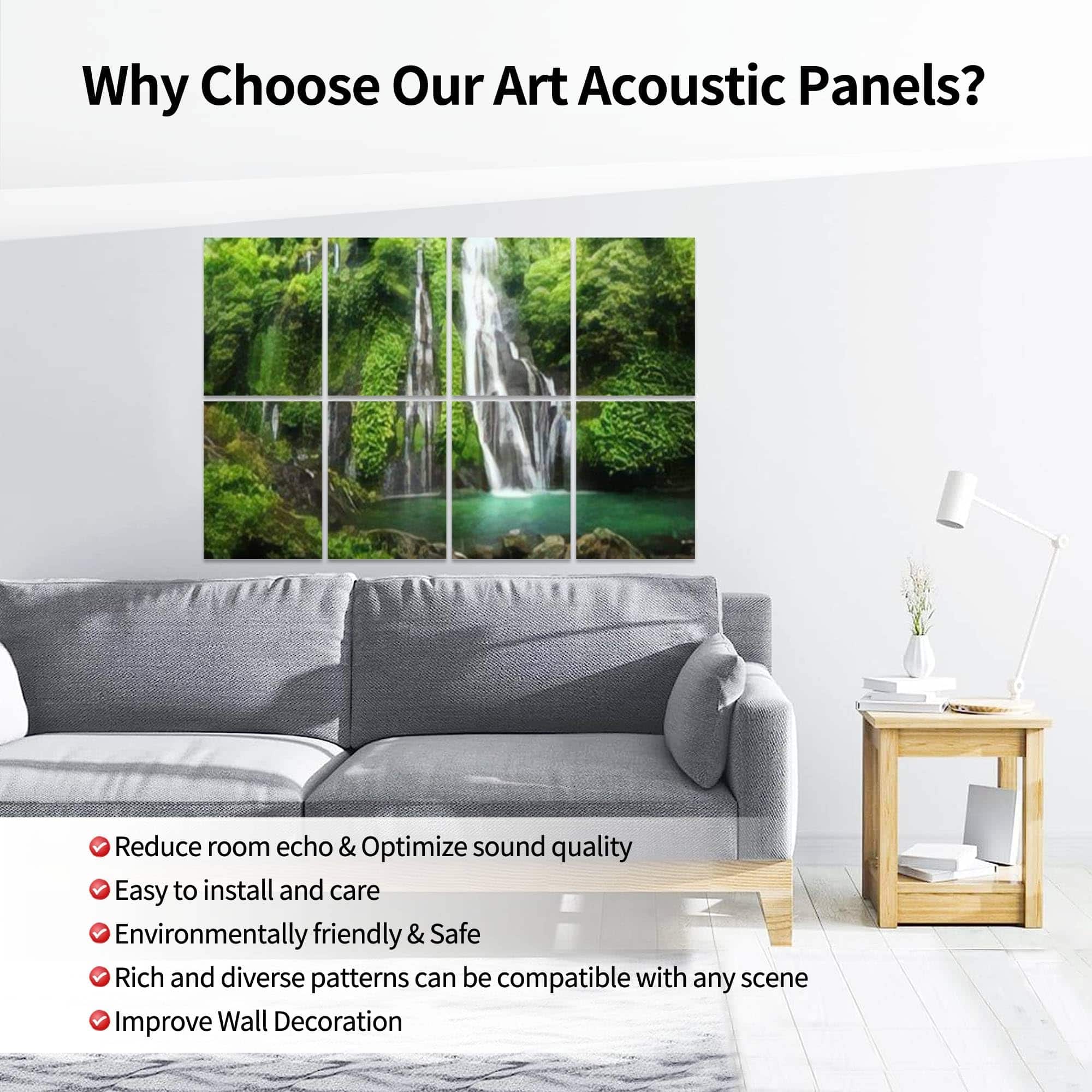 Why Choose Our Art Acoustic Panels?

Reduce room echo & Optimize sound quality
Easy to install and care
Environmentally friendly & Safe
Rich and diverse patterns can be compatible with any scene
Improve Wall Decoration